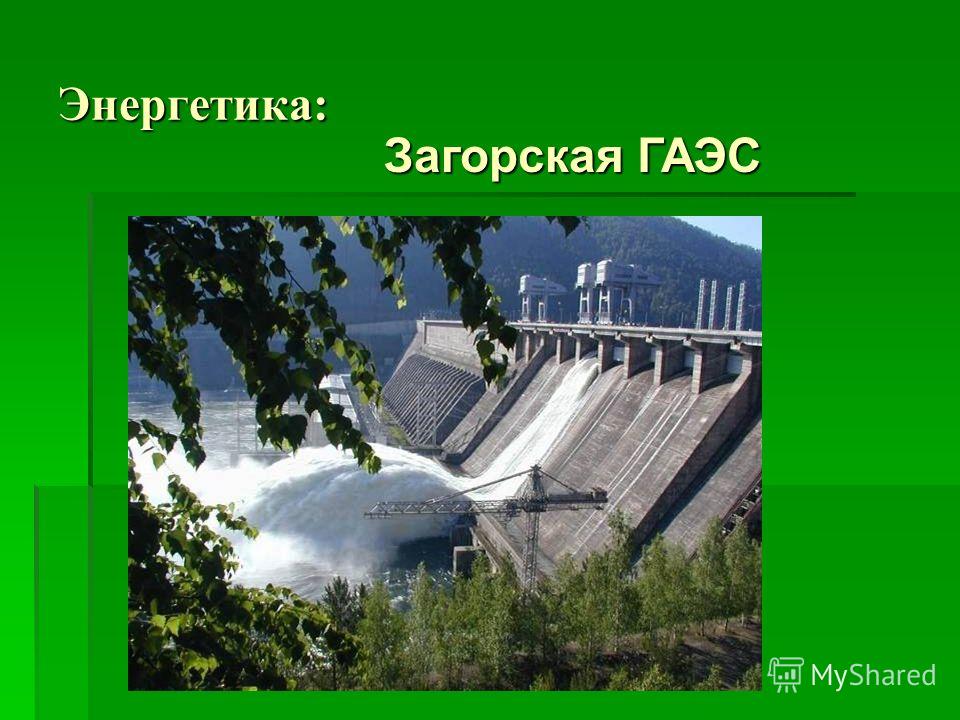 Энергетика:

Загорская ГАЭС

MyShared